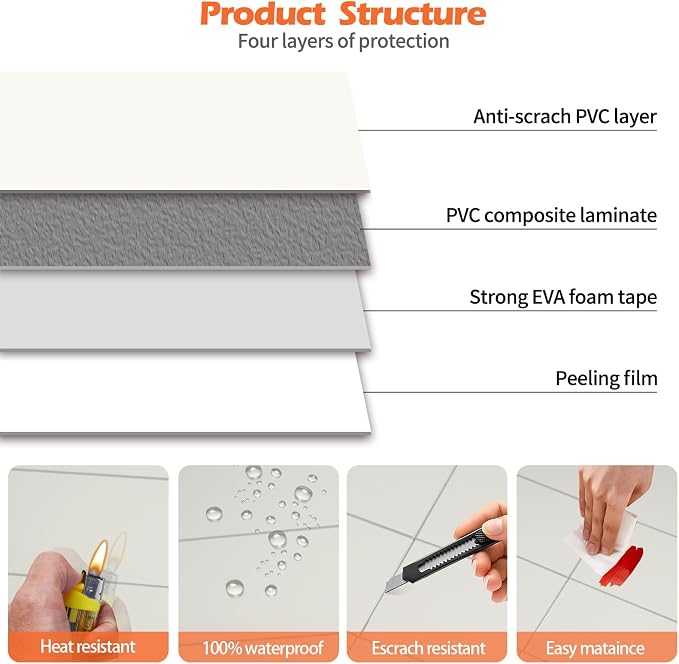 Product Structure
Four layers of protection

Anti-scrach PVC layer

PVC composite laminate

Strong EVA foam tape

Peeling film

Heat resistant

100% waterproof

Escrach resistant

Easy mataince